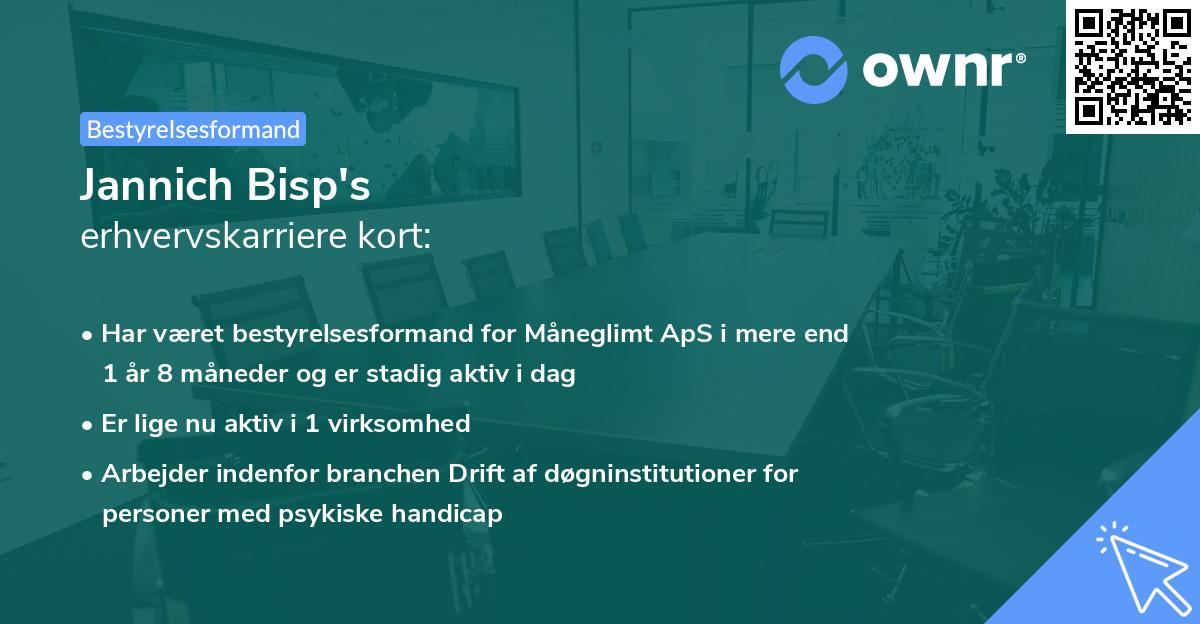 ownr®

Bestyrelsesformand

Jannich Bisp's
erhvervskarriere kort:

• Har været bestyrelsesformand for Måneglimt ApS i mere end 1 år 8 måneder og er stadig aktiv i dag

• Er lige nu aktiv i 1 virksomhed

• Arbejder indenfor branchen Drift af døgninstitutioner for personer med psykiske handicap